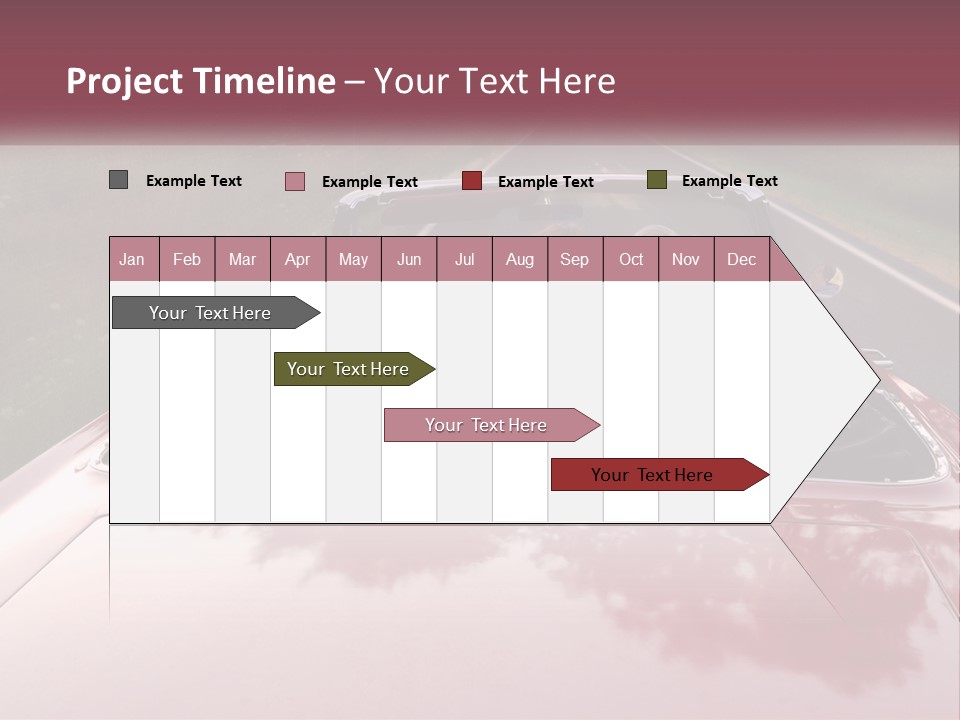 Project Timeline – Your Text Here

Example Text
Example Text
Example Text
Example Text

| Jan | Feb | Mar | Apr | May | Jun | Jul | Aug | Sep | Oct | Nov | Dec |
|---|---|---|---|---|---|---|---|---|---|---|---|

Your Text Here

Your Text Here

Your Text Here

Your Text Here